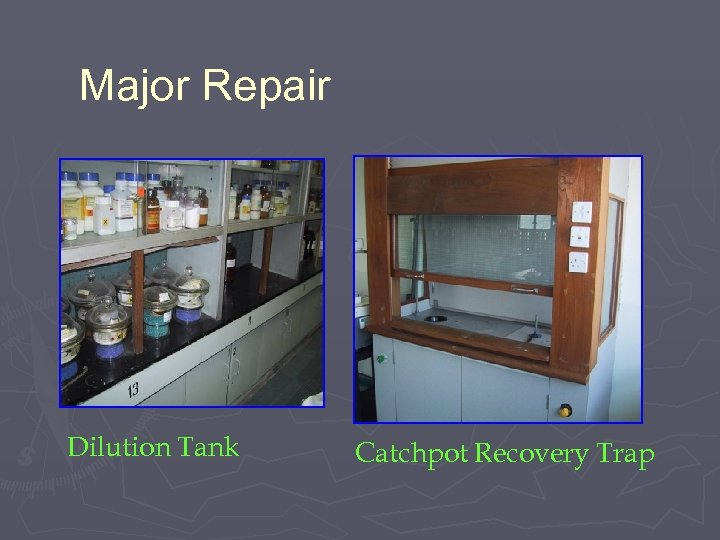 Major Repair

13

Dilution Tank

Catchpot Recovery Trap